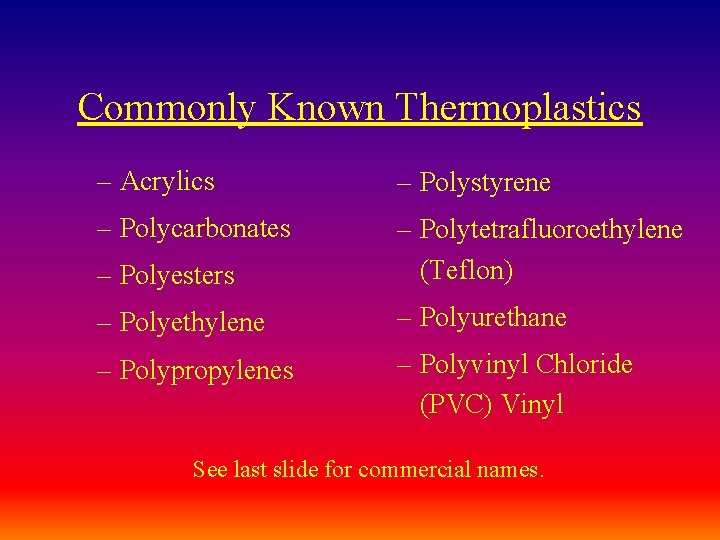 Commonly Known Thermoplastics

– Acrylics
– Polycarbonates
– Polyesters
– Polyethylene
– Polypropylenes

– Polystyrene
– Polytetrafluoroethylene (Teflon)
– Polyurethane
– Polyvinyl Chloride (PVC) Vinyl

See last slide for commercial names.